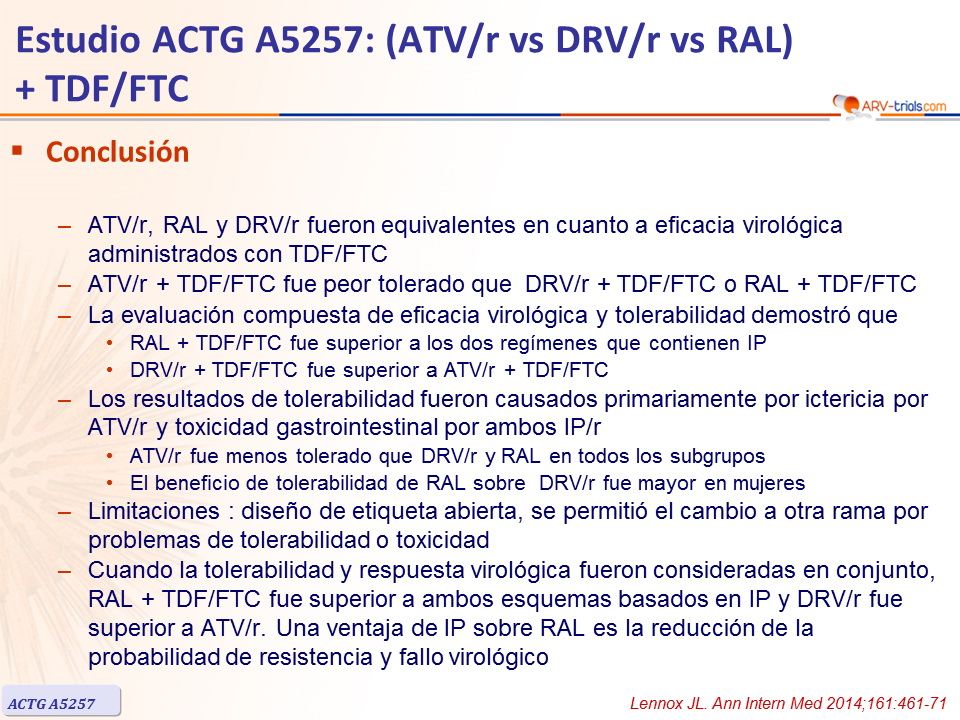 Estudio ACTG A5257: (ATV/r vs DRV/r vs RAL) + TDF/FTC

ARV-trials.com

▪ Conclusión

– ATV/r, RAL y DRV/r fueron equivalentes en cuanto a eficacia virológica administrados con TDF/FTC
– ATV/r + TDF/FTC fue peor tolerado que DRV/r + TDF/FTC o RAL + TDF/FTC
– La evaluación compuesta de eficacia virológica y tolerabilidad demostró que
• RAL + TDF/FTC fue superior a los dos regímenes que contienen IP
• DRV/r + TDF/FTC fue superior a ATV/r + TDF/FTC
– Los resultados de tolerabilidad fueron causados primariamente por ictericia por ATV/r y toxicidad gastrointestinal por ambos IP/r
• ATV/r fue menos tolerado que DRV/r y RAL en todos los subgrupos
• El beneficio de tolerabilidad de RAL sobre DRV/r fue mayor en mujeres
– Limitaciones : diseño de etiqueta abierta, se permitió el cambio a otra rama por problemas de tolerabilidad o toxicidad
– Cuando la tolerabilidad y respuesta virológica fueron consideradas en conjunto, RAL + TDF/FTC fue superior a ambos esquemas basados en IP y DRV/r fue superior a ATV/r. Una ventaja de IP sobre RAL es la reducción de la probabilidad de resistencia y fallo virológico

ACTG A5257

Lennox JL. Ann Intern Med 2014;161:461-71